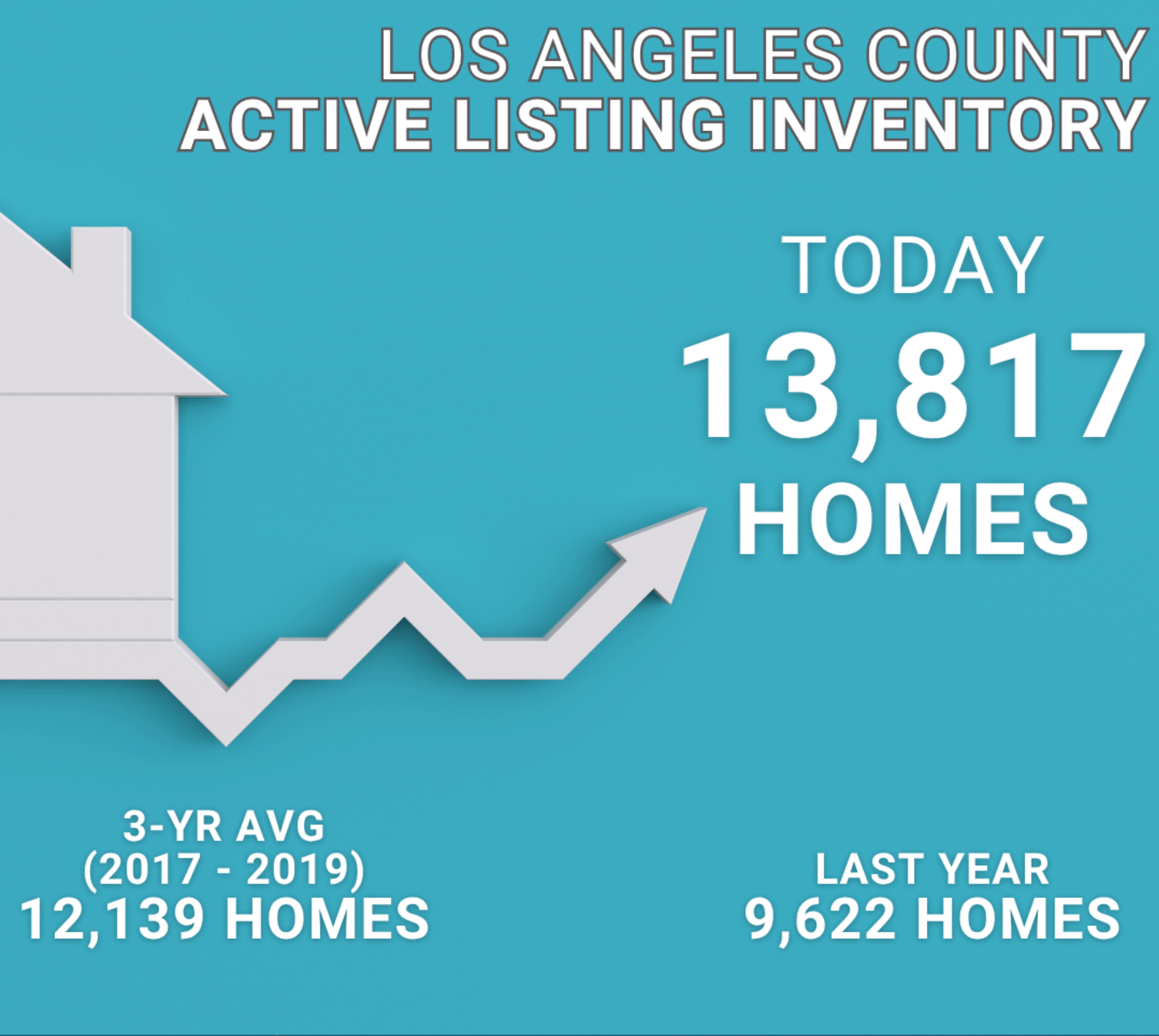 LOS ANGELES COUNTY
ACTIVE LISTING INVENTORY

TODAY
13,817
HOMES

3-YR AVG
(2017 - 2019)
12,139 HOMES

LAST YEAR
9,622 HOMES